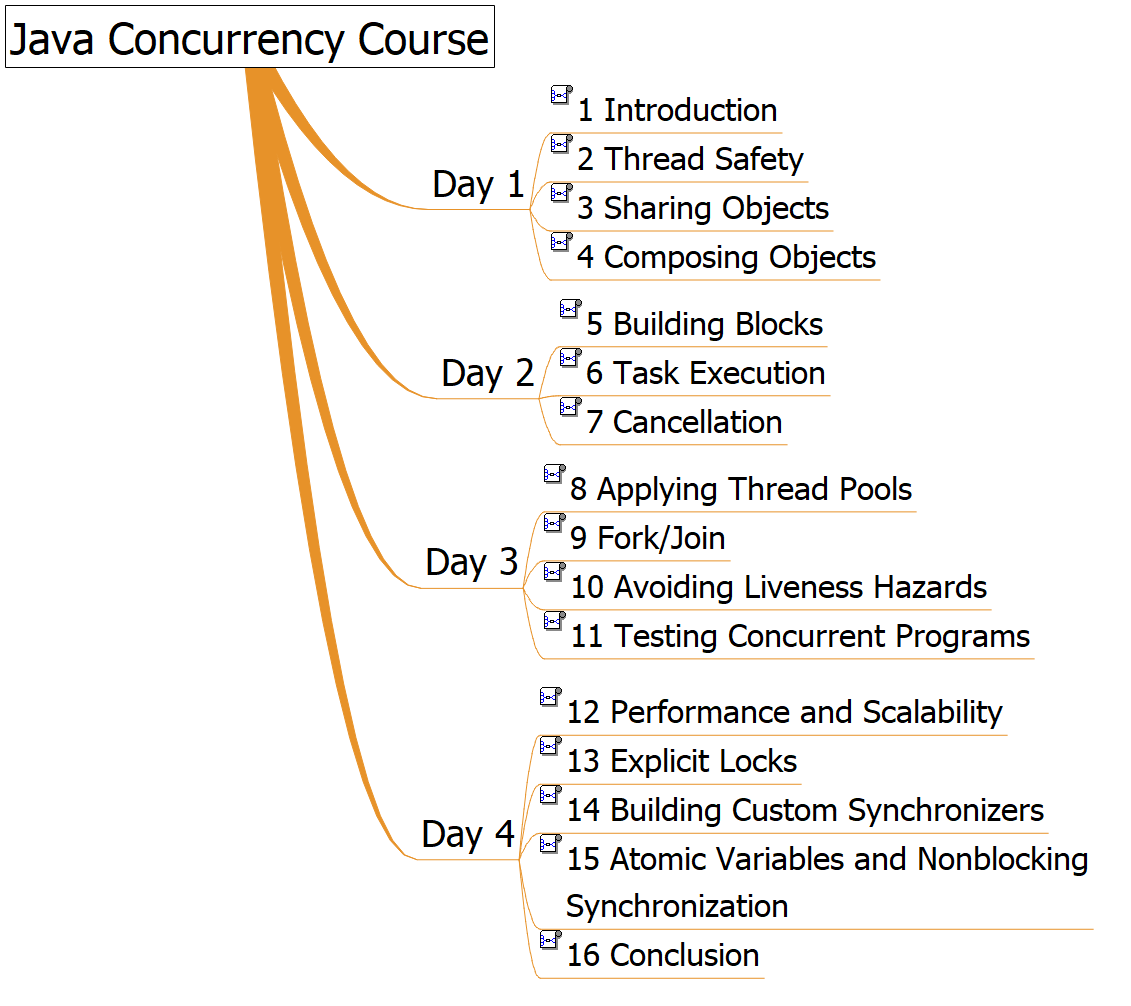 Java Concurrency Course

Day 1
1 Introduction
2 Thread Safety
3 Sharing Objects
4 Composing Objects

Day 2
5 Building Blocks
6 Task Execution
7 Cancellation

Day 3
8 Applying Thread Pools
9 Fork/Join
10 Avoiding Liveness Hazards
11 Testing Concurrent Programs

Day 4
12 Performance and Scalability
13 Explicit Locks
14 Building Custom Synchronizers
15 Atomic Variables and Nonblocking Synchronization
16 Conclusion